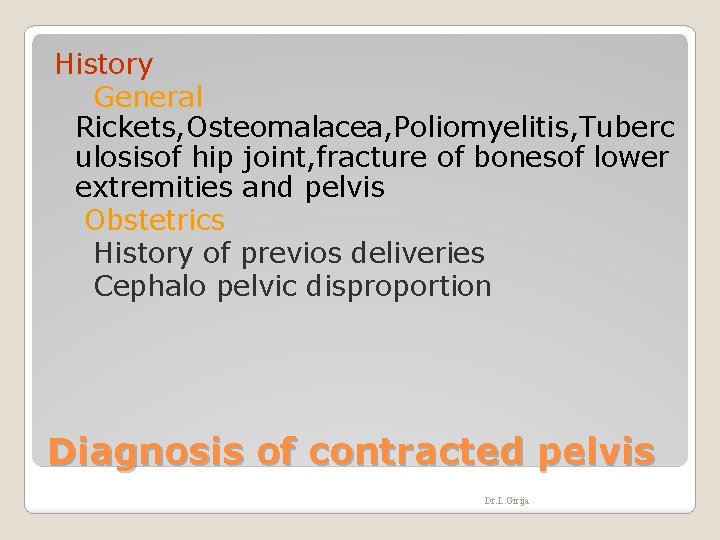 History

General

Rickets,Osteomalacea,Poliomyelitis,Tuberculosisof hip joint,fracture of bonesof lower extremities and pelvis

Obstetrics

History of previos deliveries

Cephalo pelvic disproportion

Diagnosis of contracted pelvis

Dr.L.Girija